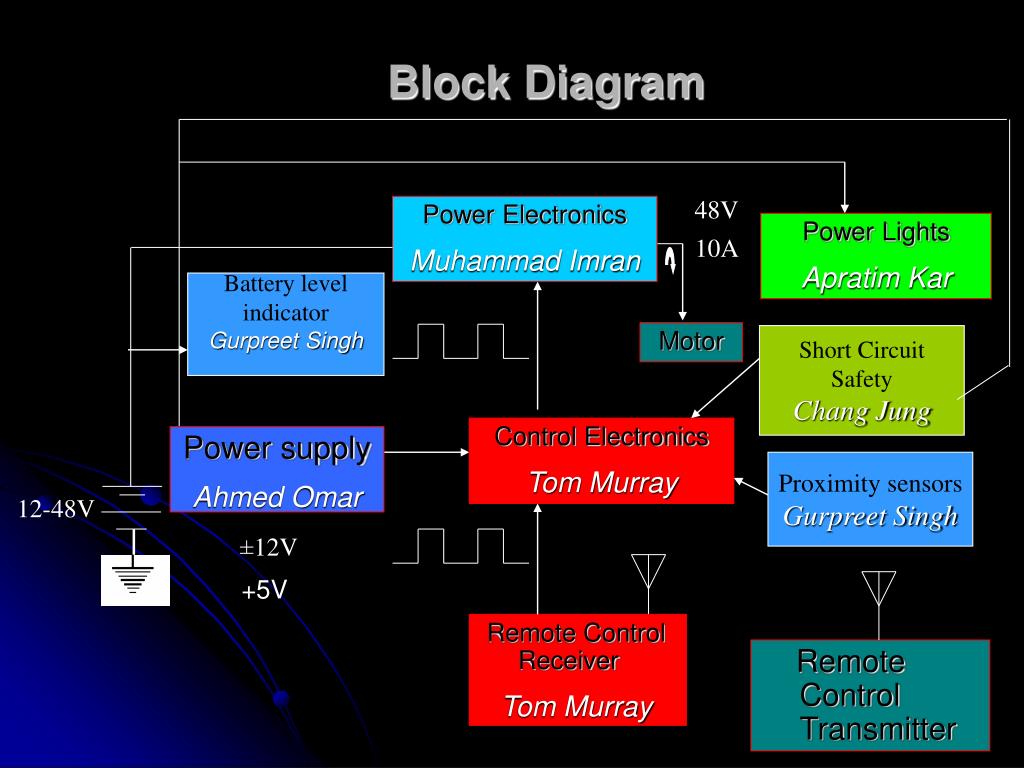 Block Diagram

Power Electronics
Muhammad Imran

48V
10A

Power Lights
Apratim Kar

Battery level indicator
Gurpreet Singh

Motor

Short Circuit Safety
Chang Jung

Power supply
Ahmed Omar

Control Electronics
Tom Murray

Proximity sensors
Gurpreet Singh

12-48V

±12V
+5V

Remote Control Receiver
Tom Murray

Remote Control Transmitter